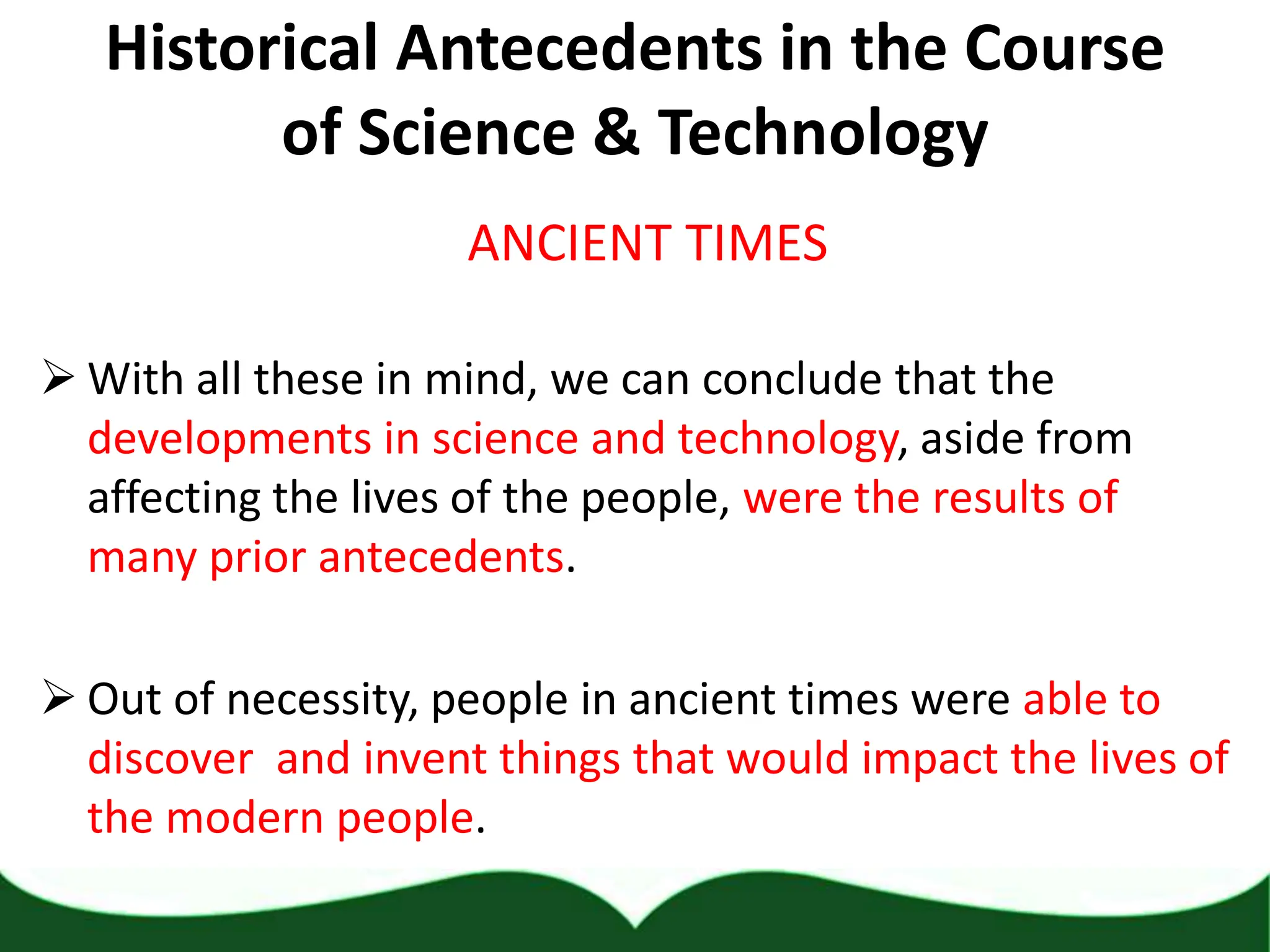 Historical Antecedents in the Course of Science & Technology

ANCIENT TIMES

➢ With all these in mind, we can conclude that the developments in science and technology, aside from affecting the lives of the people, were the results of many prior antecedents.

➢ Out of necessity, people in ancient times were able to discover and invent things that would impact the lives of the modern people.